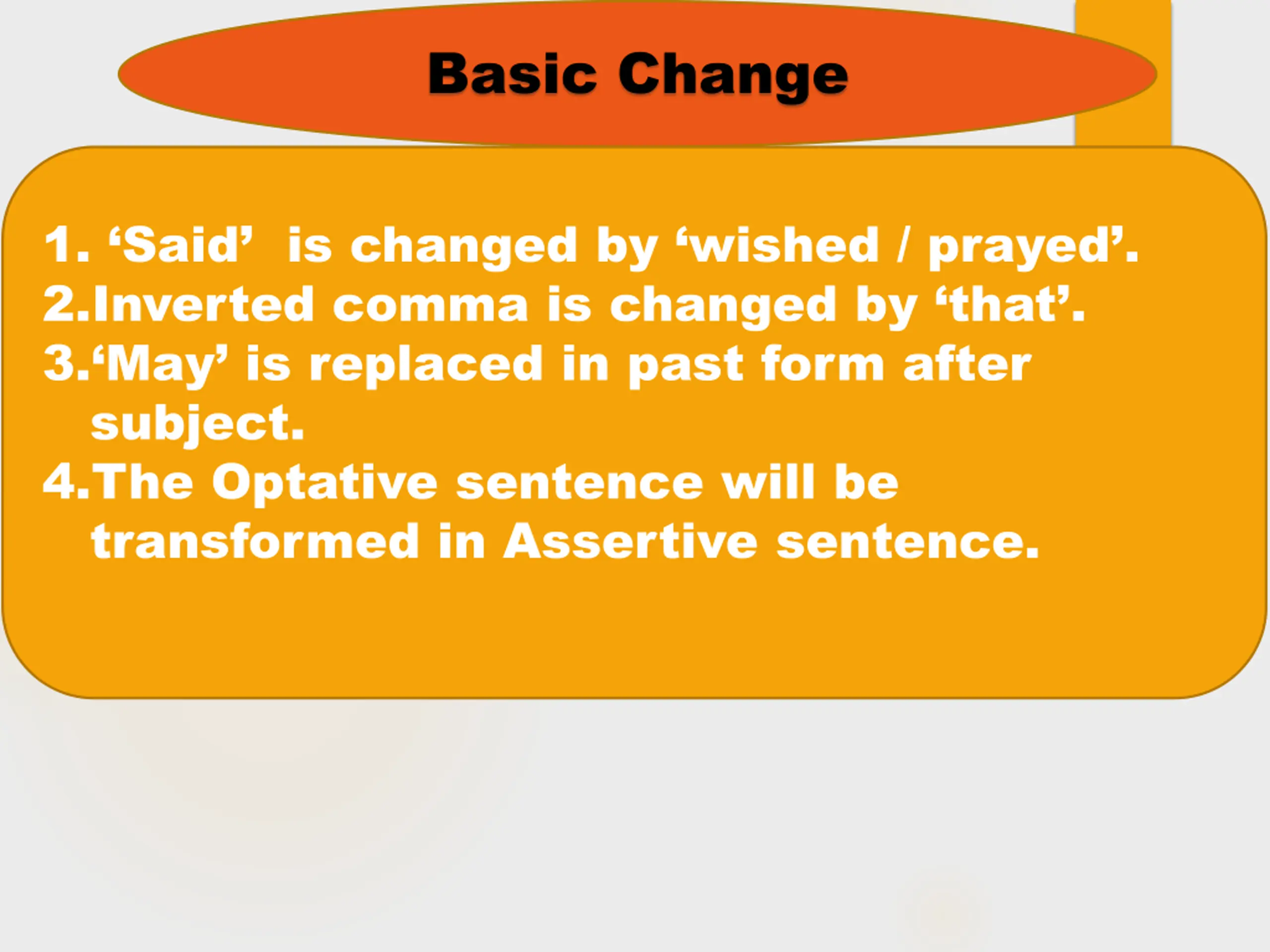 Basic Change

1. ‘Said’ is changed by ‘wished / prayed’.
2.Inverted comma is changed by ‘that’.
3.‘May’ is replaced in past form after subject.
4.The Optative sentence will be transformed in Assertive sentence.